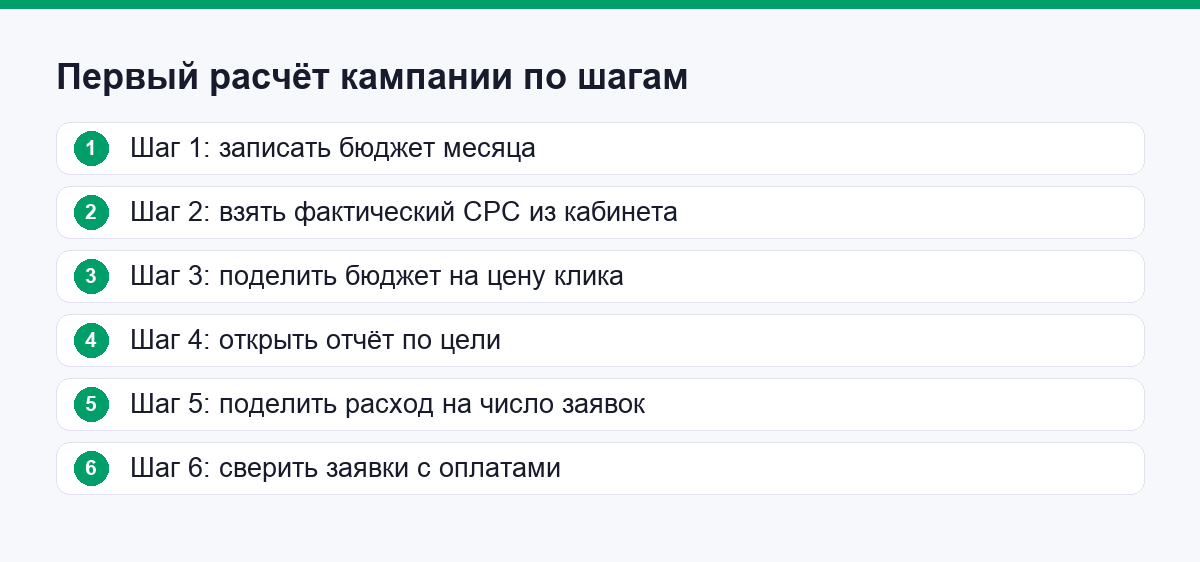 Первый расчёт кампании по шагам

1 Шаг 1: записать бюджет месяца

2 Шаг 2: взять фактический CPC из кабинета

3 Шаг 3: поделить бюджет на цену клика

4 Шаг 4: открыть отчёт по цели

5 Шаг 5: поделить расход на число заявок

6 Шаг 6: сверить заявки с оплатами